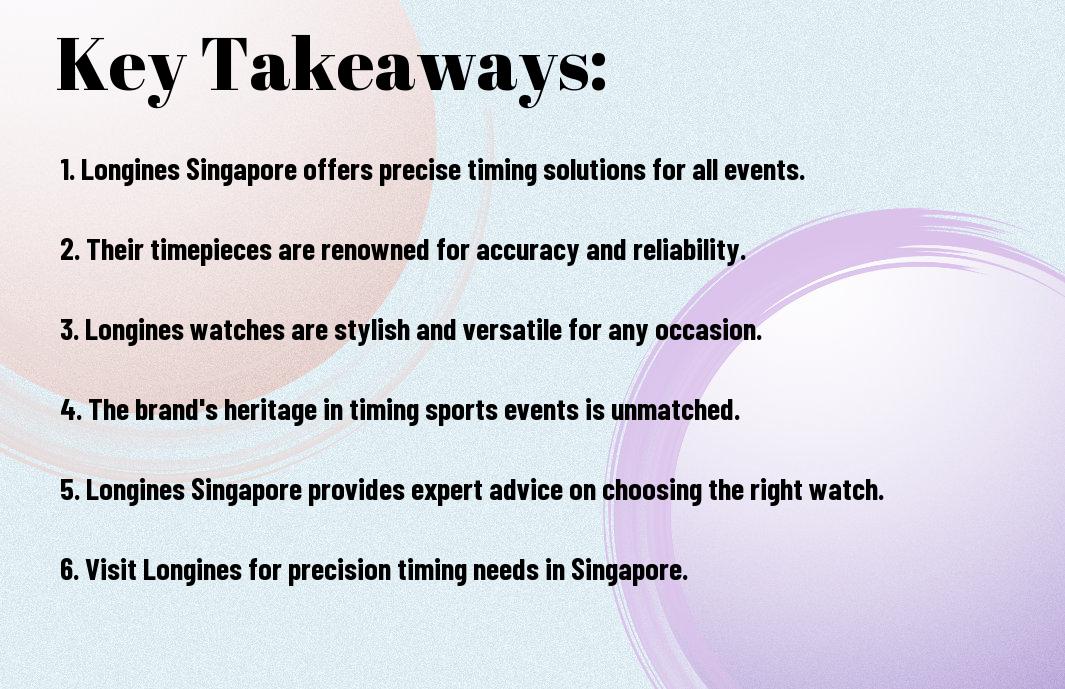 Key Takeaways:

1. Longines Singapore offers precise timing solutions for all events.

2. Their timepieces are renowned for accuracy and reliability.

3. Longines watches are stylish and versatile for any occasion.

4. The brand's heritage in timing sports events is unmatched.

5. Longines Singapore provides expert advice on choosing the right watch.

6. Visit Longines for precision timing needs in Singapore.